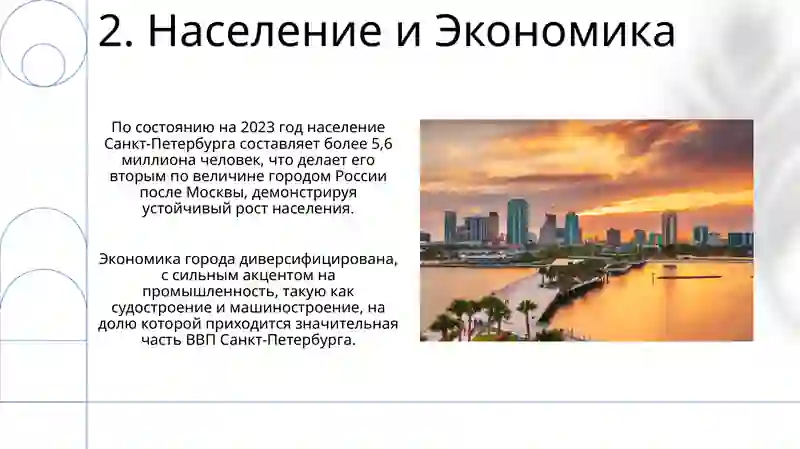 2. Население и Экономика

По состоянию на 2023 год население Санкт-Петербурга составляет более 5,6 миллиона человек, что делает его вторым по величине городом России после Москвы, демонстрируя устойчивый рост населения.

Экономика города диверсифицирована, с сильным акцентом на промышленность, такую как судостроение и машиностроение, на долю которой приходится значительная часть ВВП Санкт-Петербурга.